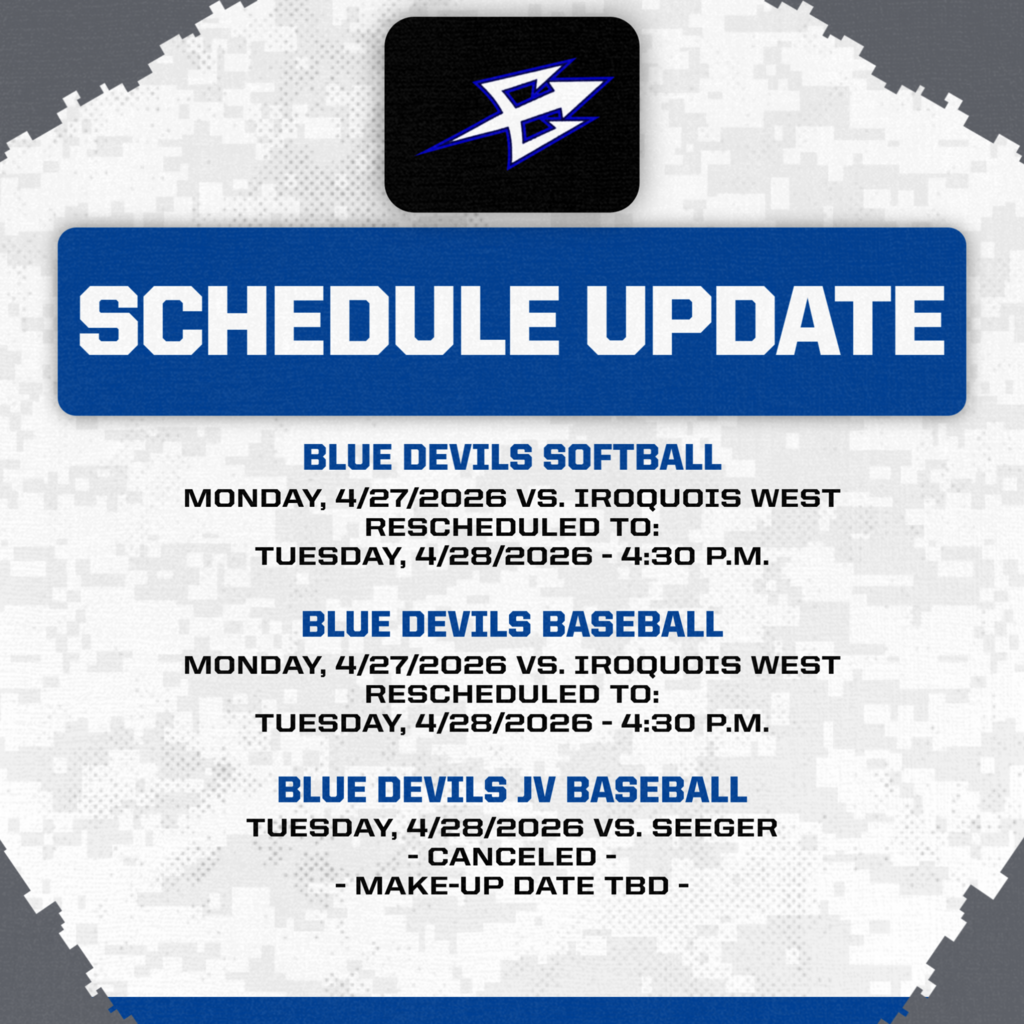 SCHEDULE UPDATE

BLUE DEVILS SOFTBALL
MONDAY, 4/27/2026 VS. IROQUOIS WEST
RESCHEDULED TO:
TUESDAY, 4/28/2026 - 4:30 P.M.

BLUE DEVILS BASEBALL
MONDAY, 4/27/2026 VS. IROQUOIS WEST
RESCHEDULED TO:
TUESDAY, 4/28/2026 - 4:30 P.M.

BLUE DEVILS JV BASEBALL
TUESDAY, 4/28/2026 VS. SEEGER
- CANCELED -
- MAKE-UP DATE TBD -